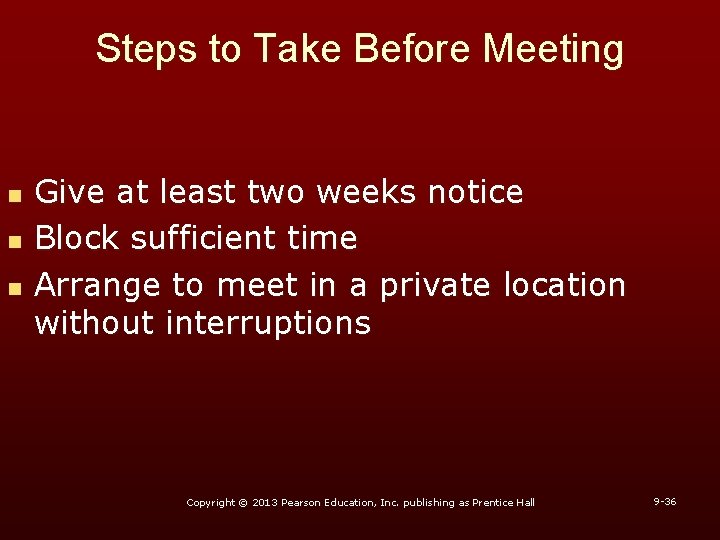 Steps to Take Before Meeting

- Give at least two weeks notice
- Block sufficient time
- Arrange to meet in a private location without interruptions

Copyright © 2013 Pearson Education, Inc. publishing as Prentice Hall

9-36